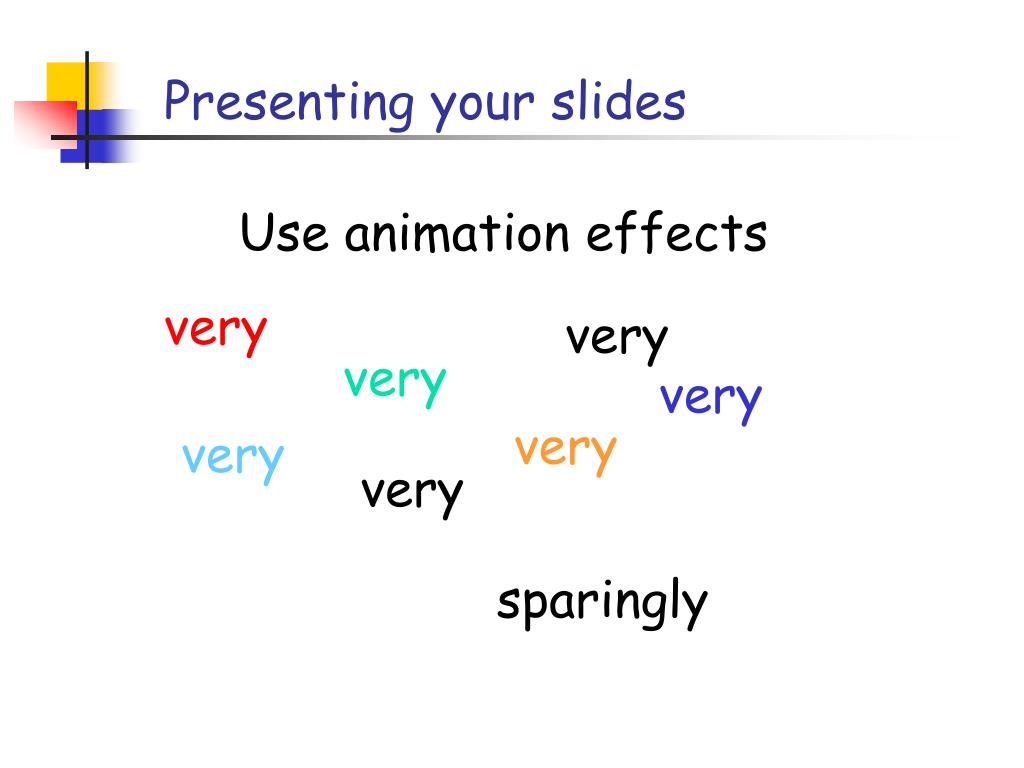 Presenting your slides

Use animation effects

very
very
very
very
very
very
very

sparingly